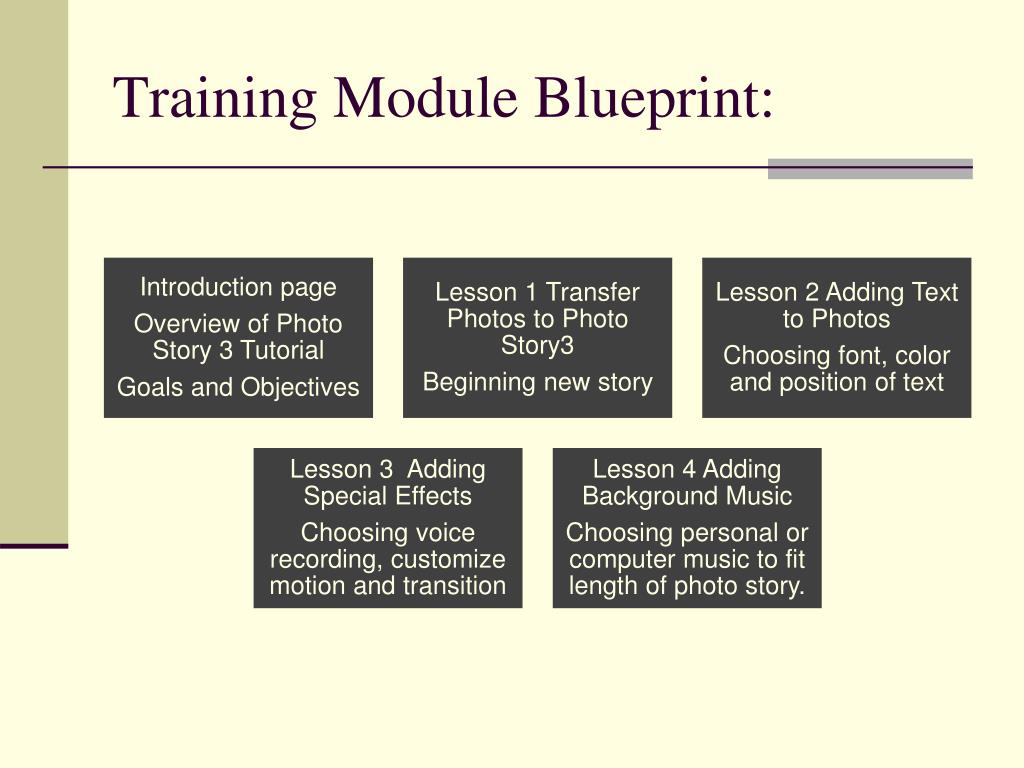 Training Module Blueprint:

Introduction page

Overview of Photo Story 3 Tutorial

Goals and Objectives

Lesson 1 Transfer Photos to Photo Story3

Beginning new story

Lesson 2 Adding Text to Photos

Choosing font, color and position of text

Lesson 3  Adding Special Effects

Choosing voice recording, customize motion and transition

Lesson 4 Adding Background Music

Choosing personal or computer music to fit length of photo story.